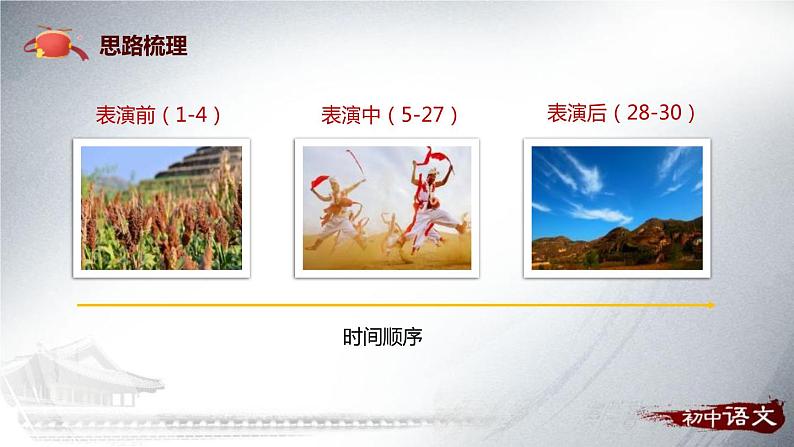 思路梳理

表演前（1-4）

表演中（5-27）

表演后（28-30）

时间顺序

初中语文